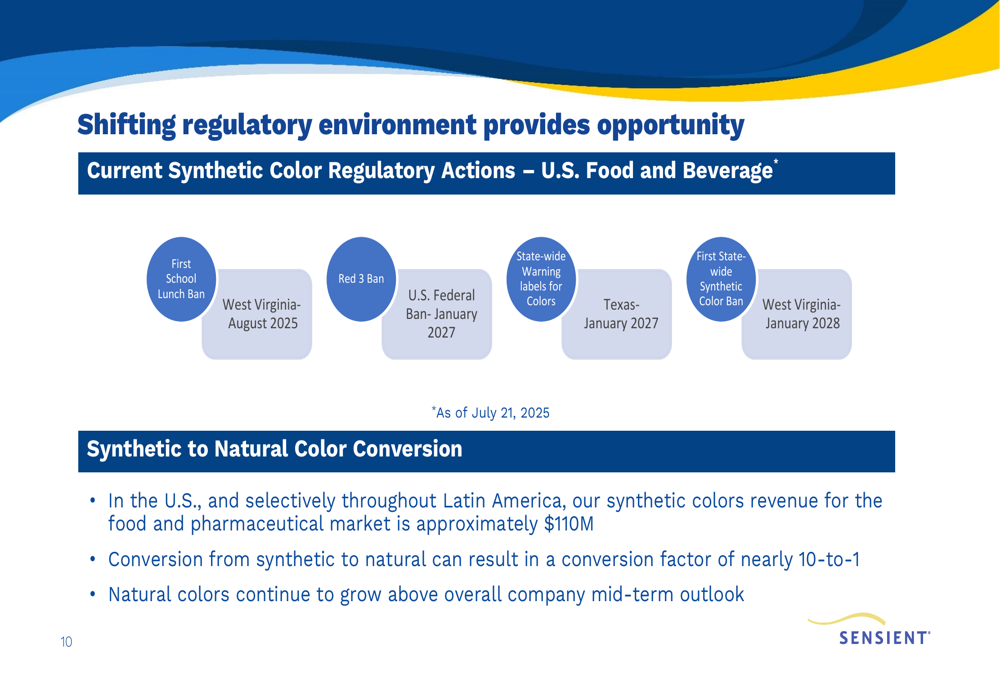 Shifting regulatory environment provides opportunity

Current Synthetic Color Regulatory Actions – U.S. Food and Beverage*

First School Lunch Ban

West Virginia- August 2025

Red 3 Ban

U.S. Federal Ban- January 2027

State-wide Warning labels for Colors

Texas- January 2027

First State-wide Synthetic Color Ban

West Virginia- January 2028

*As of July 21, 2025

Synthetic to Natural Color Conversion

• In the U.S., and selectively throughout Latin America, our synthetic colors revenue for the food and pharmaceutical market is approximately $110M

• Conversion from synthetic to natural can result in a conversion factor of nearly 10-to-1

• Natural colors continue to grow above overall company mid-term outlook

10

SENSIENT®